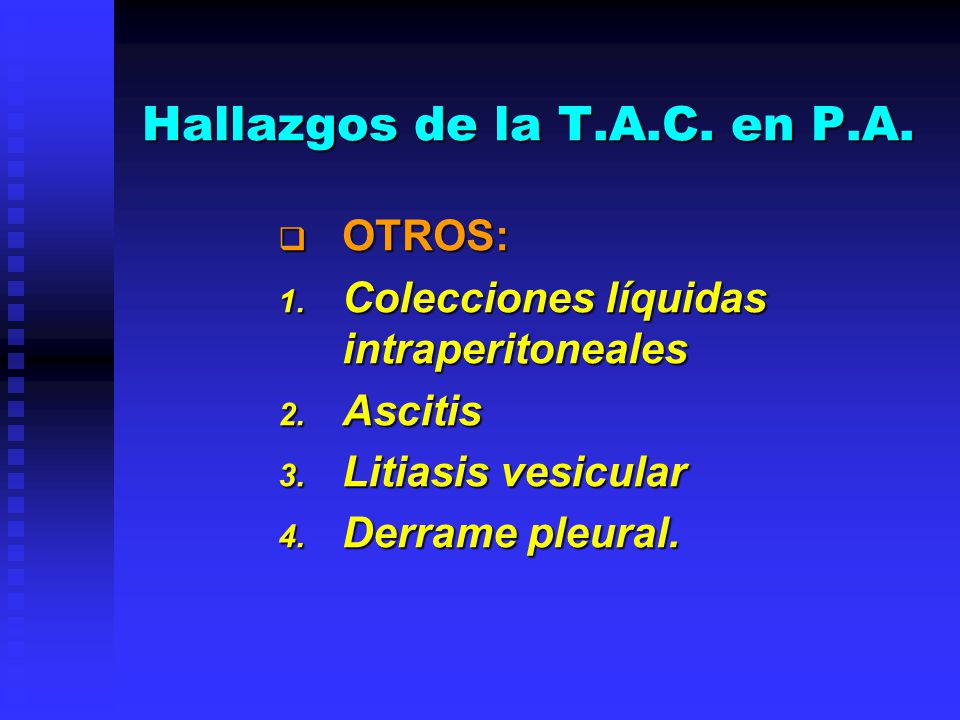 Hallazgos de la T.A.C. en P.A.

❑ OTROS:
1. Colecciones líquidas intraperitoneales
2. Ascitis
3. Litiasis vesicular
4. Derrame pleural.